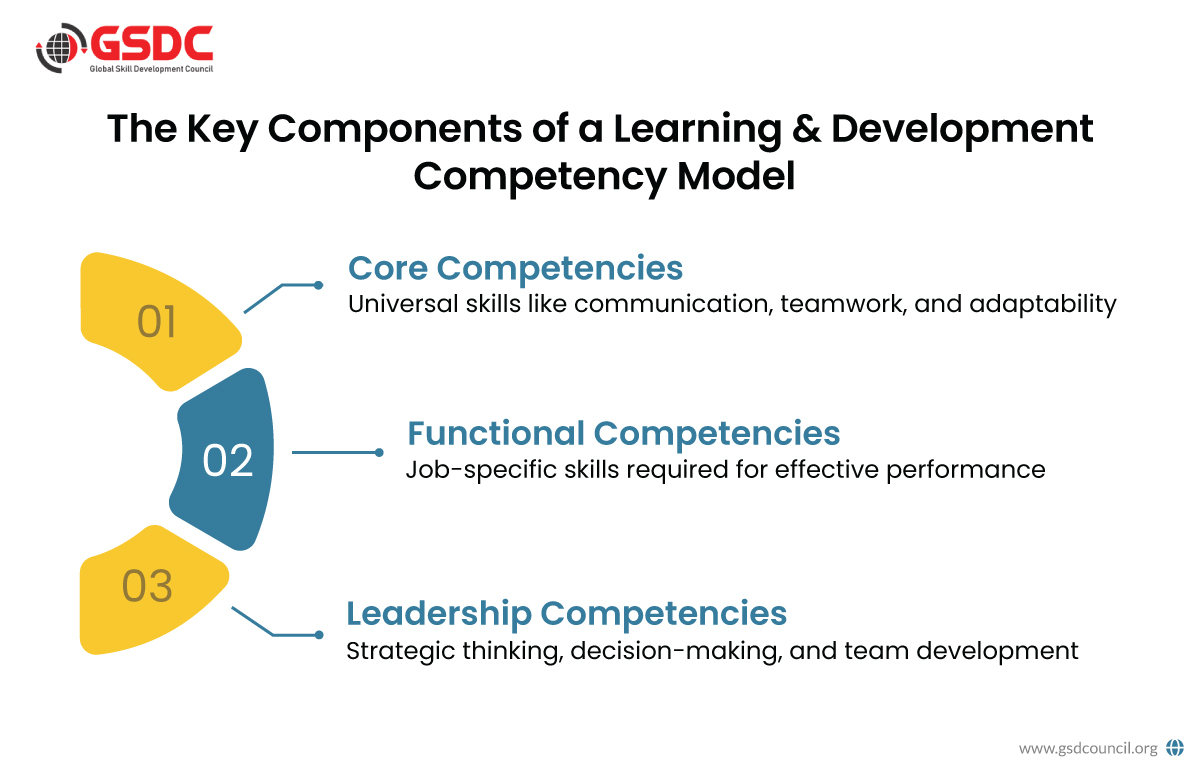 GSDC
Global Skill Development Council

The Key Components of a Learning & Development Competency Model

01

Core Competencies
Universal skills like communication, teamwork, and adaptability

02

Functional Competencies
Job-specific skills required for effective performance

03

Leadership Competencies
Strategic thinking, decision-making, and team development

www.gsdcouncil.org